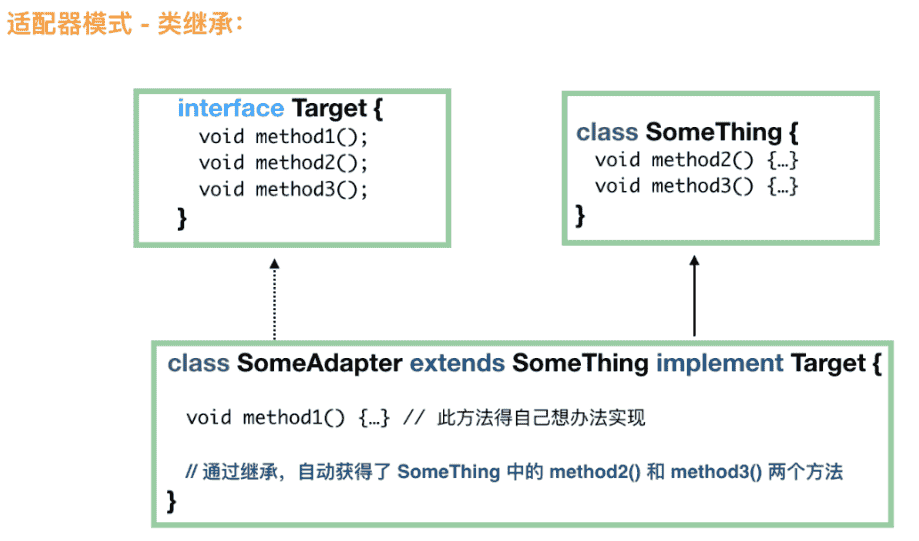 适配器模式 - 类继承：

interface Target {
void method1();
void method2();
void method3();
}

class SomeThing {
void method2() {…}
void method3() {…}
}

class SomeAdapter extends SomeThing implement Target {

void method1() {…} // 此方法得自己想办法实现

// 通过继承，自动获得了 SomeThing 中的 method2() 和 method3() 两个方法
}